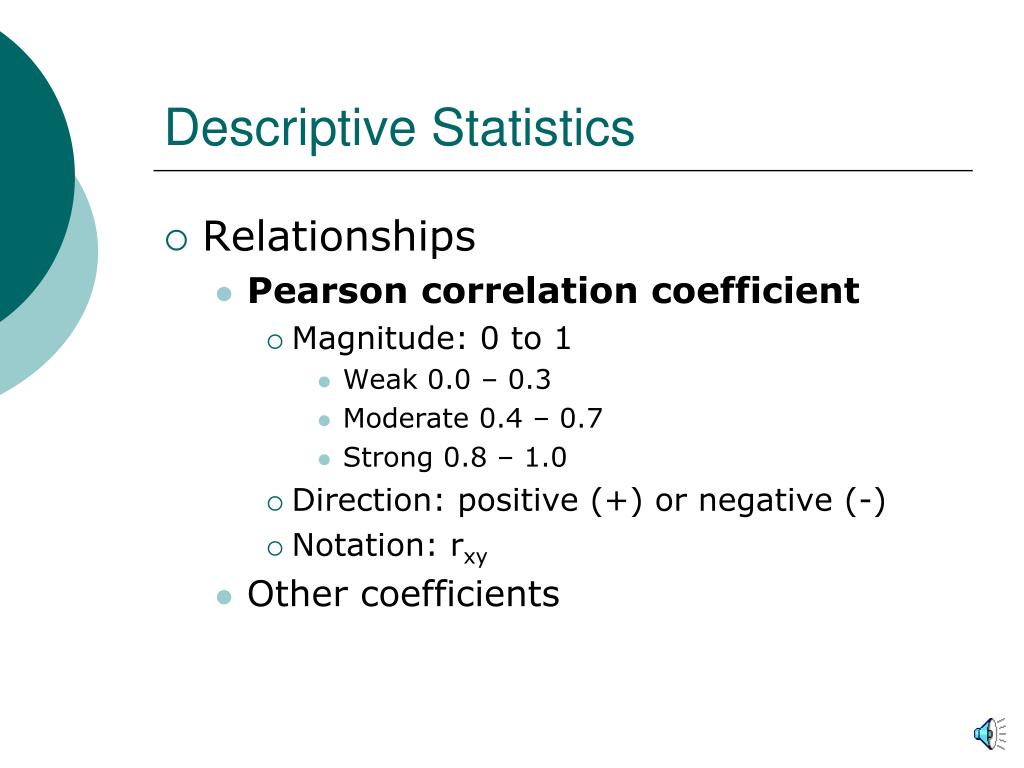 Descriptive Statistics

Relationships

Pearson correlation coefficient

Magnitude: 0 to 1

Weak 0.0 – 0.3

Moderate 0.4 – 0.7

Strong 0.8 – 1.0

Direction: positive (+) or negative (-)

Notation: $r_{xy}$

Other coefficients